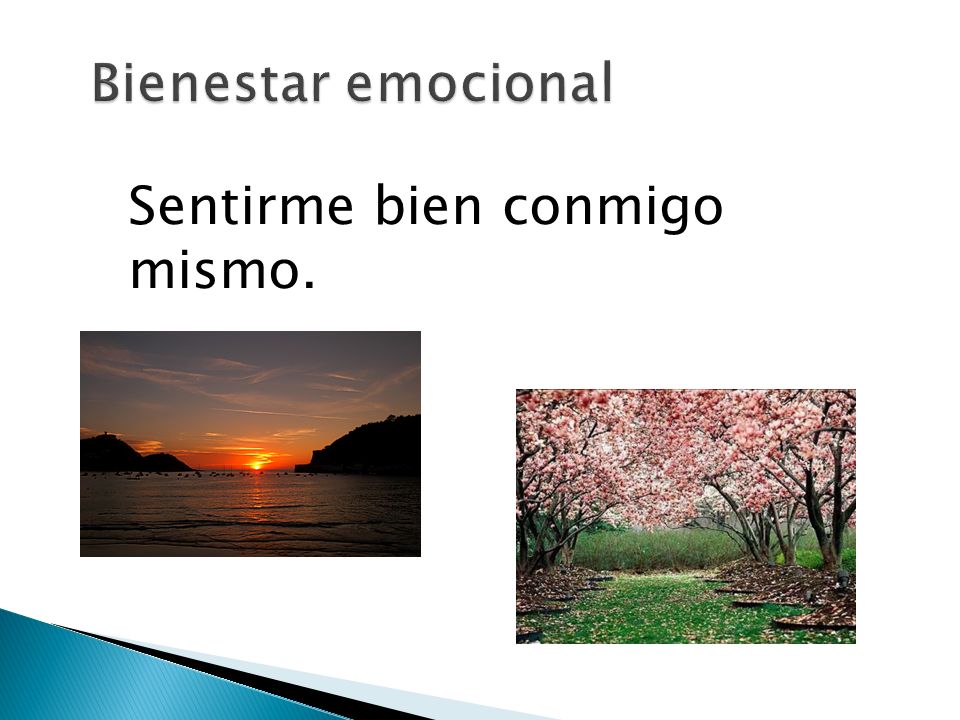 Bienestar emocional

Sentirme bien conmigo mismo.